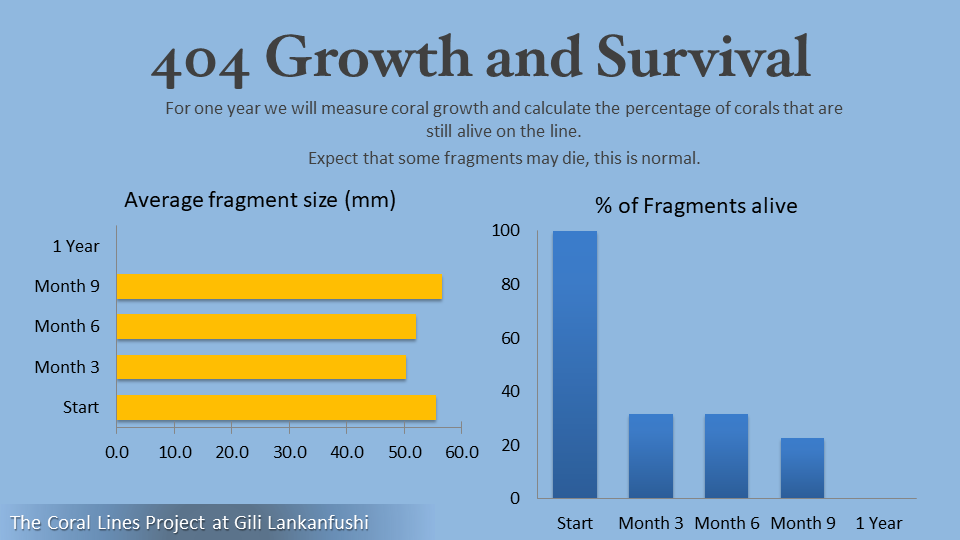 404 Growth and Survival

For one year we will measure coral growth and calculate the percentage of corals that are still alive on the line.

Expect that some fragments may die, this is normal.

Average fragment size (mm)

1 Year
Month 9
Month 6
Month 3
Start

0.0 10.0 20.0 30.0 40.0 50.0 60.0

% of Fragments alive

100
80
60
40
20
0

Start Month 3 Month 6 Month 9 1 Year

The Coral Lines Project at Gili Lankanfushi